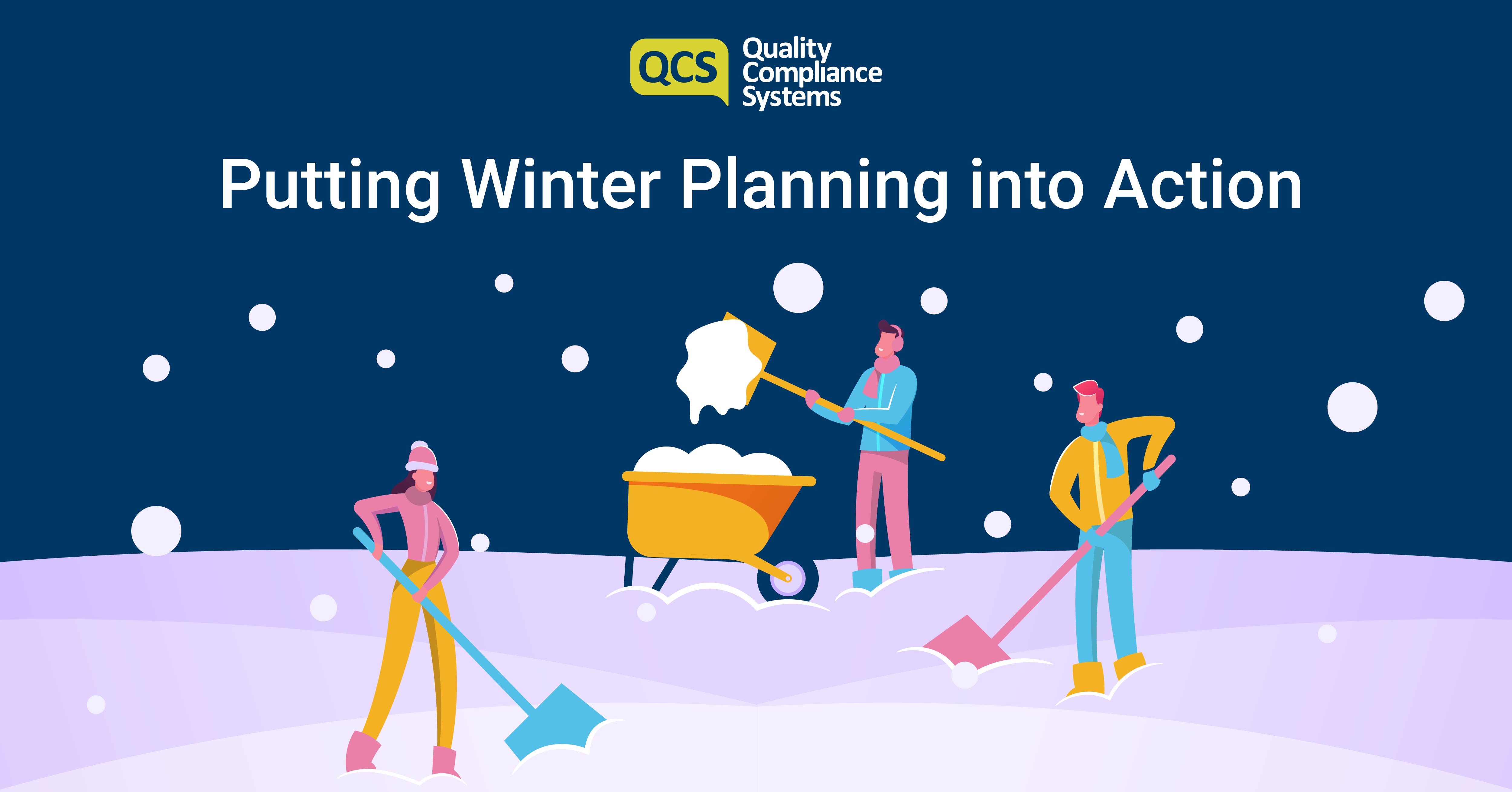 QCS Quality Compliance Systems

Putting Winter Planning into Action